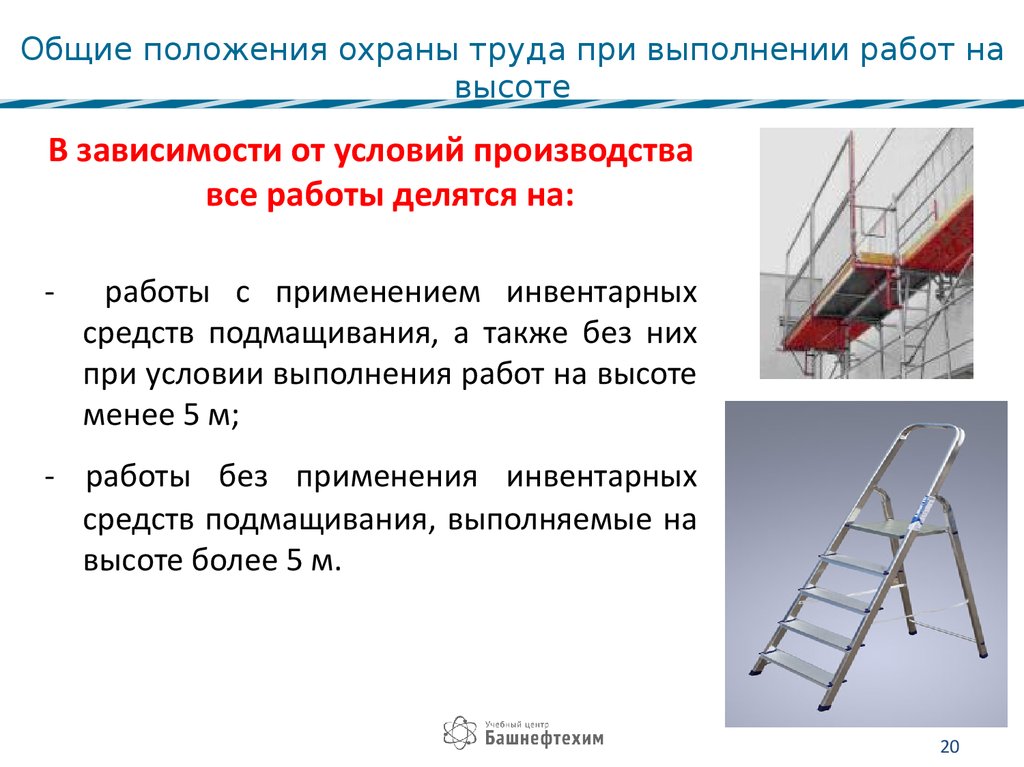 Общие положения охраны труда при выполнении работ на высоте

В зависимости от условий производства все работы делятся на:

- работы с применением инвентарных средств подмащивания, а также без них при условии выполнения работ на высоте менее 5 м;

- работы без применения инвентарных средств подмащивания, выполняемые на высоте более 5 м.

Учебный центр
Башнефтехим

20